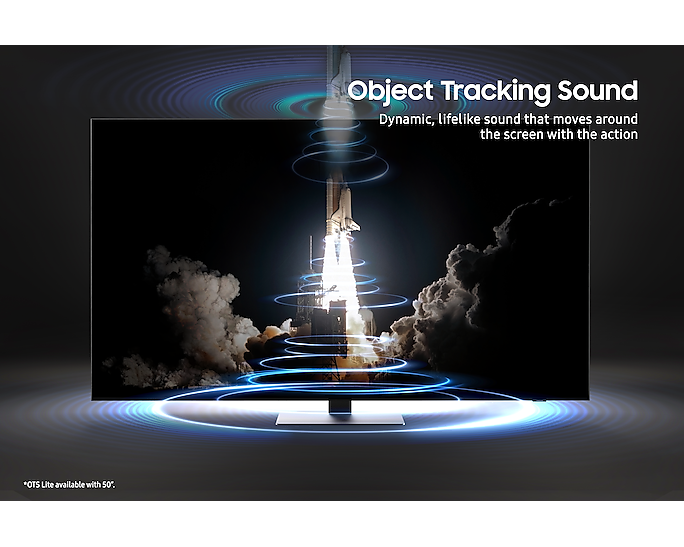 Object Tracking Sound

Dynamic, lifelike sound that moves around the screen with the action

*OTS Lite available with 50".